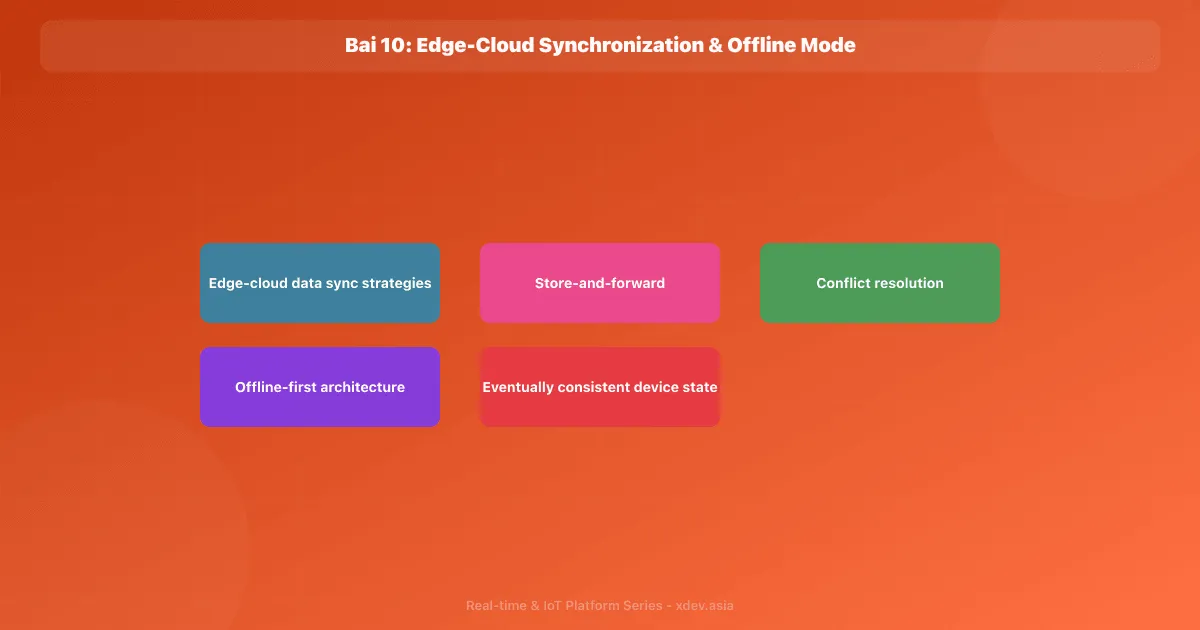 Bai 10: Edge-Cloud Synchronization & Offline Mode

Edge-cloud data sync strategies

Store-and-forward

Conflict resolution

Offline-first architecture

Eventually consistent device state

Real-time & IoT Platform Series - xdev.asia